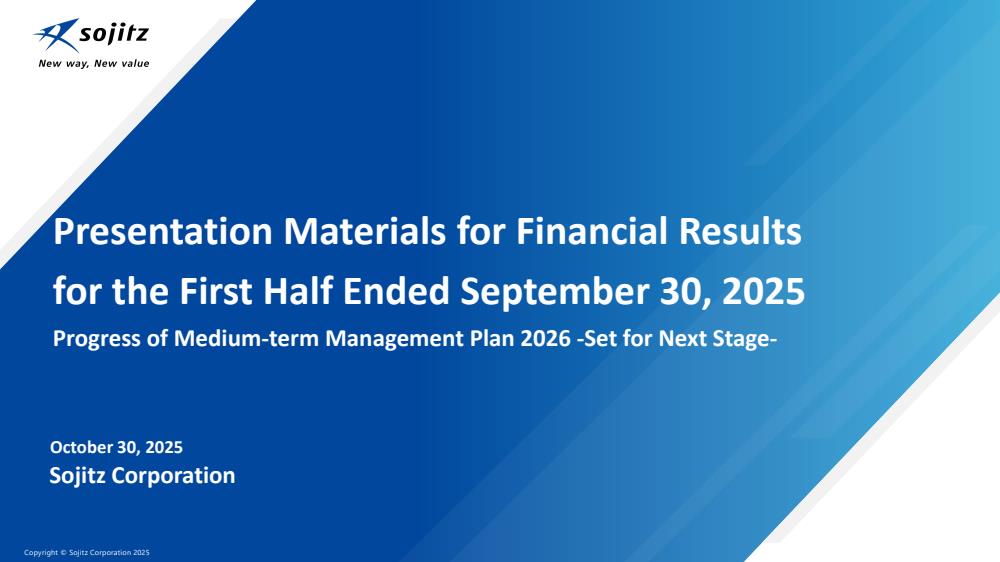 sojitz
New way, New value

Presentation Materials for Financial Results for the First Half Ended September 30, 2025

Progress of Medium-term Management Plan 2026 -Set for Next Stage-

October 30, 2025
Sojitz Corporation

Copyright © Sojitz Corporation 2025